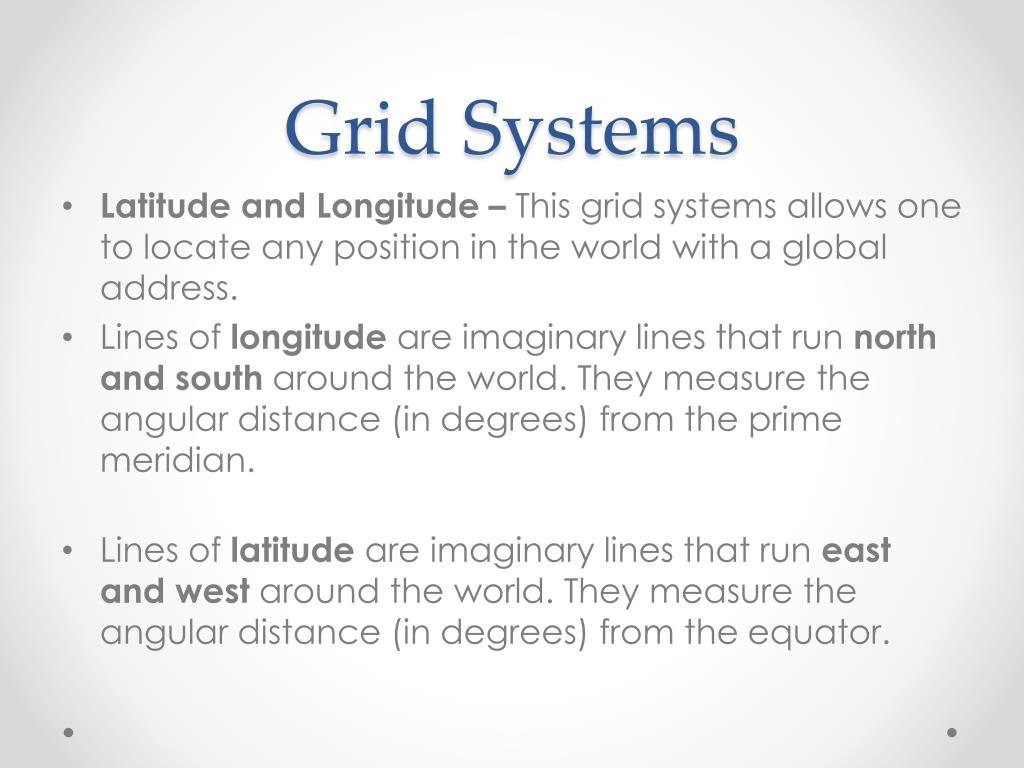 Grid Systems

• Latitude and Longitude – This grid systems allows one to locate any position in the world with a global address.

• Lines of longitude are imaginary lines that run north and south around the world. They measure the angular distance (in degrees) from the prime meridian.

• Lines of latitude are imaginary lines that run east and west around the world. They measure the angular distance (in degrees) from the equator.